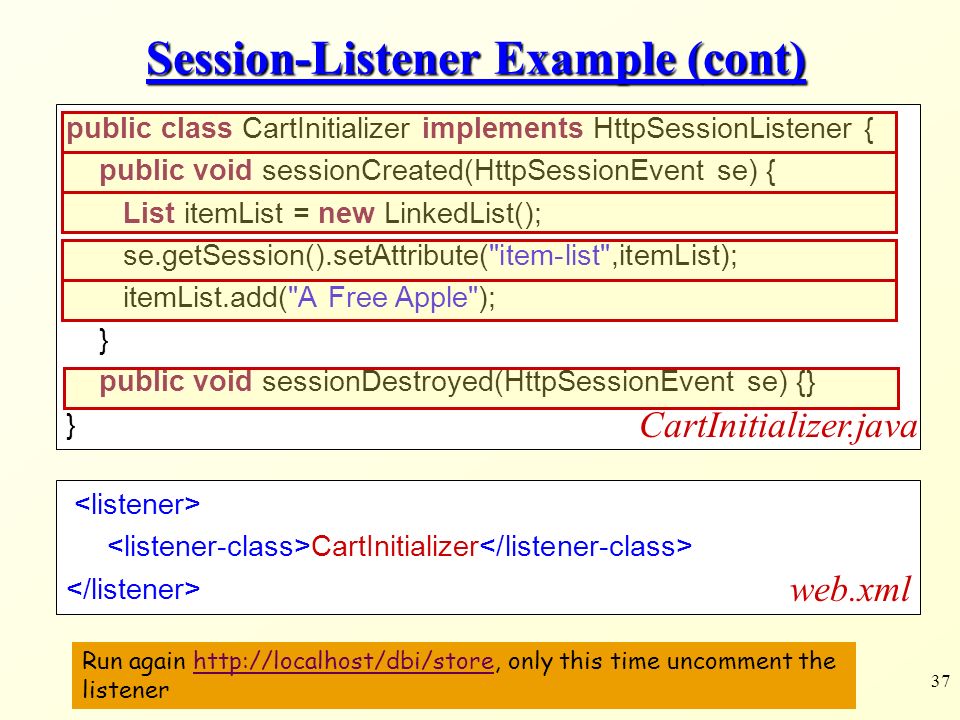 Session-Listener Example (cont)

public class CartInitializer implements HttpSessionListener {
public void sessionCreated(HttpSessionEvent se) {
List itemList = new LinkedList();
se.getSession().setAttribute("item-list",itemList);
itemList.add("A Free Apple");
}
public void sessionDestroyed(HttpSessionEvent se) {}
}

CartInitializer.java

<listener>
<listener-class>CartInitializer</listener-class>
</listener>

web.xml

Run again http://localhost/dbi/store, only this time uncomment the listener

37